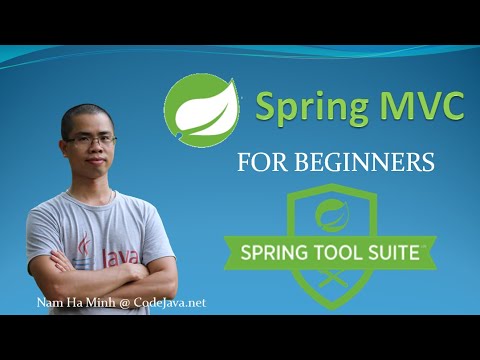 Spring MVC

FOR BEGINNERS

SPRING TOOL SUITE

Java

Nam Ha Minh @ CodeJava.net